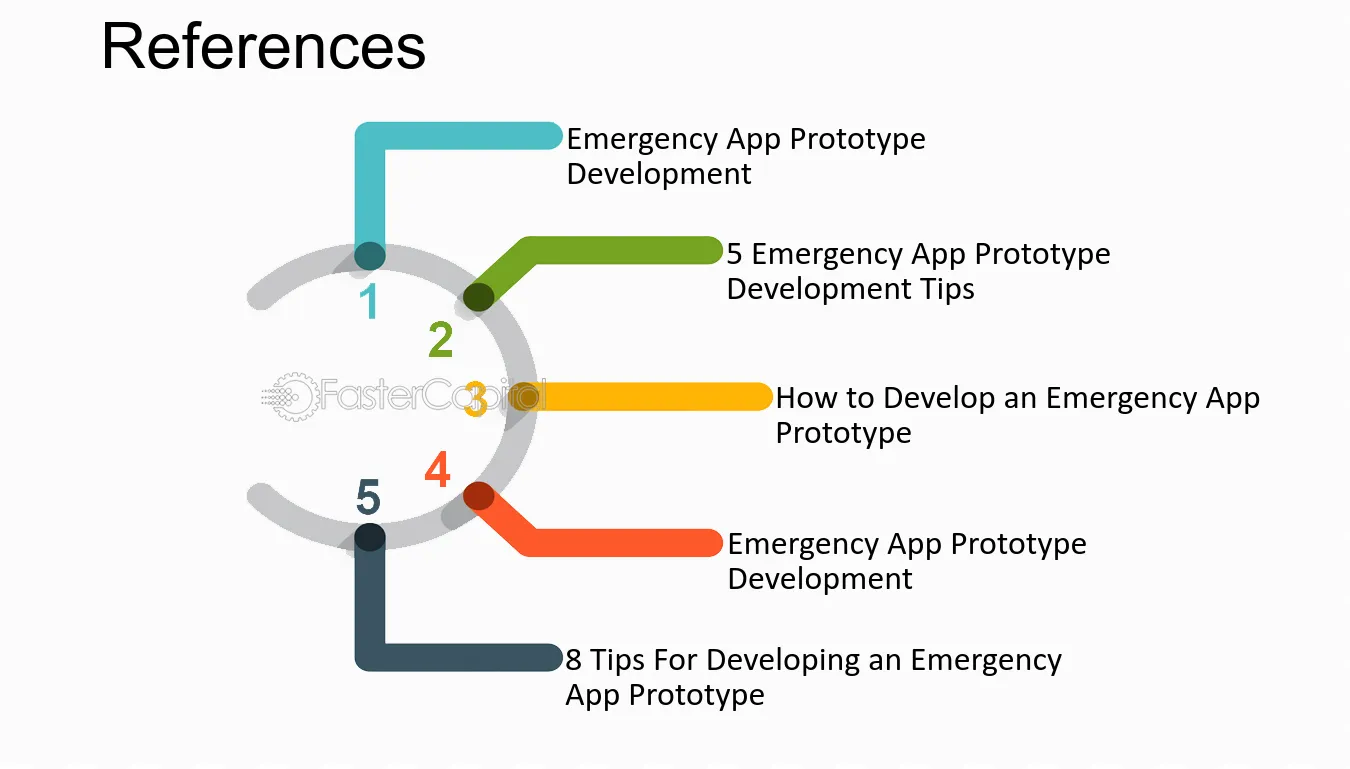 References

1

Emergency App Prototype Development

2

5 Emergency App Prototype Development Tips

3

How to Develop an Emergency App Prototype

4

Emergency App Prototype Development

5

8 Tips For Developing an Emergency App Prototype

FasterCapital